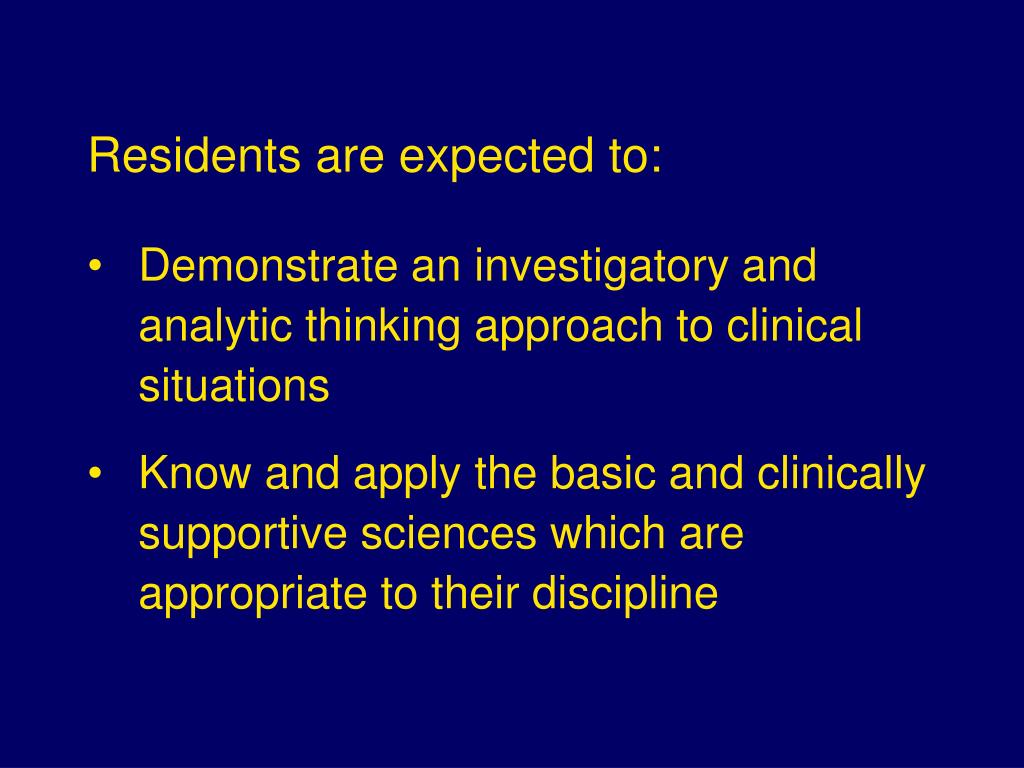 Residents are expected to:

• Demonstrate an investigatory and analytic thinking approach to clinical situations

• Know and apply the basic and clinically supportive sciences which are appropriate to their discipline